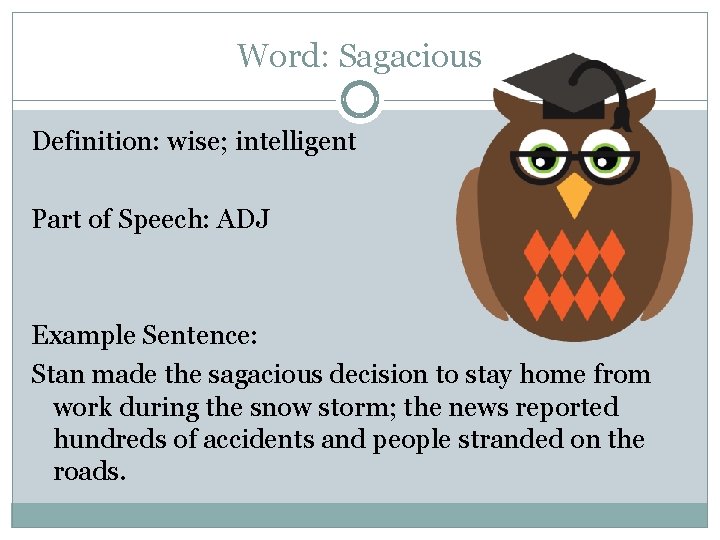 Word: Sagacious

Definition: wise; intelligent

Part of Speech: ADJ

Example Sentence:

Stan made the sagacious decision to stay home from work during the snow storm; the news reported hundreds of accidents and people stranded on the roads.